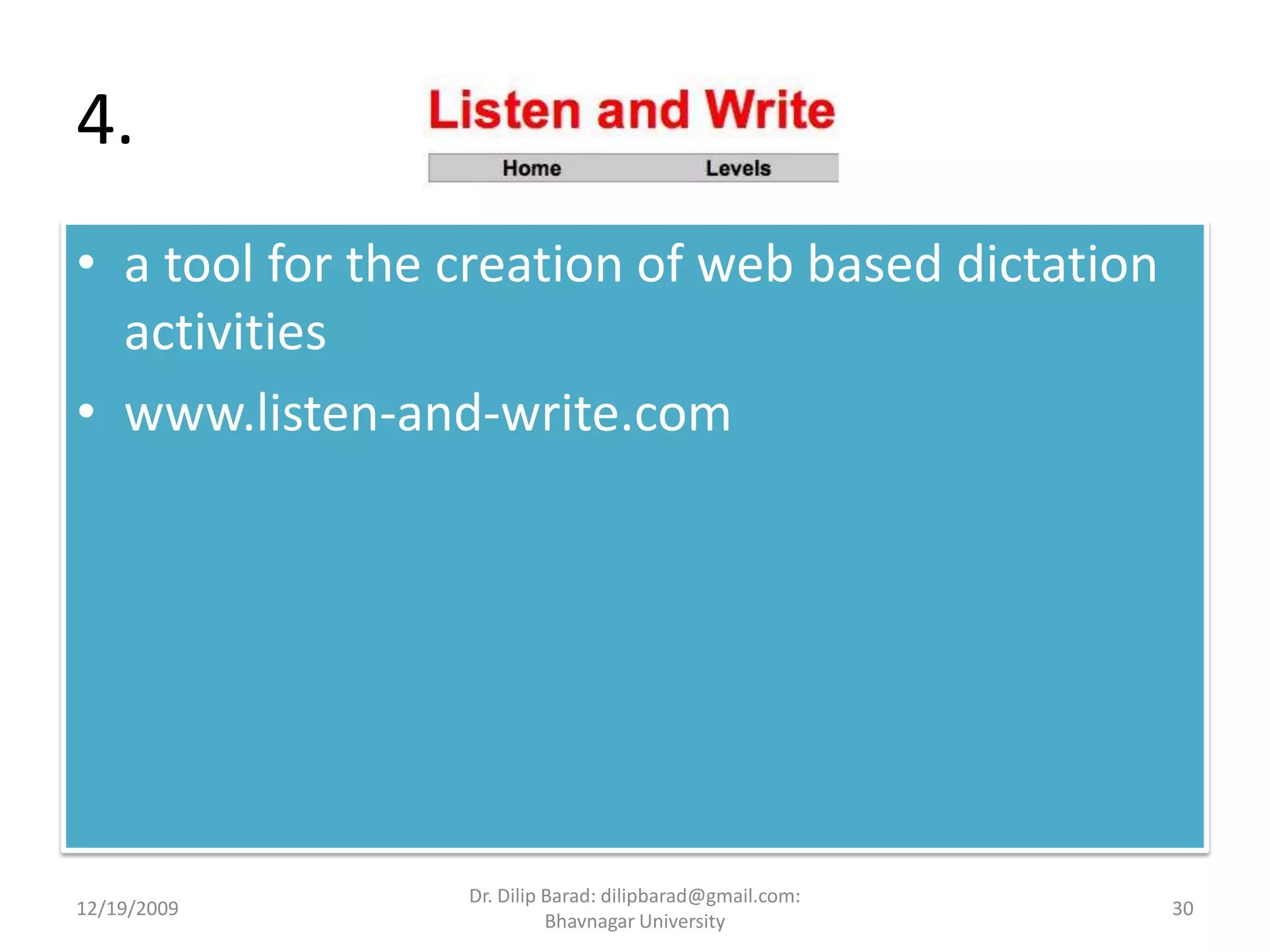 4.

Listen and Write

Home Levels

• a tool for the creation of web based dictation activities
• www.listen-and-write.com

12/19/2009

Dr. Dilip Barad: dilipbarad@gmail.com: Bhavnagar University

30